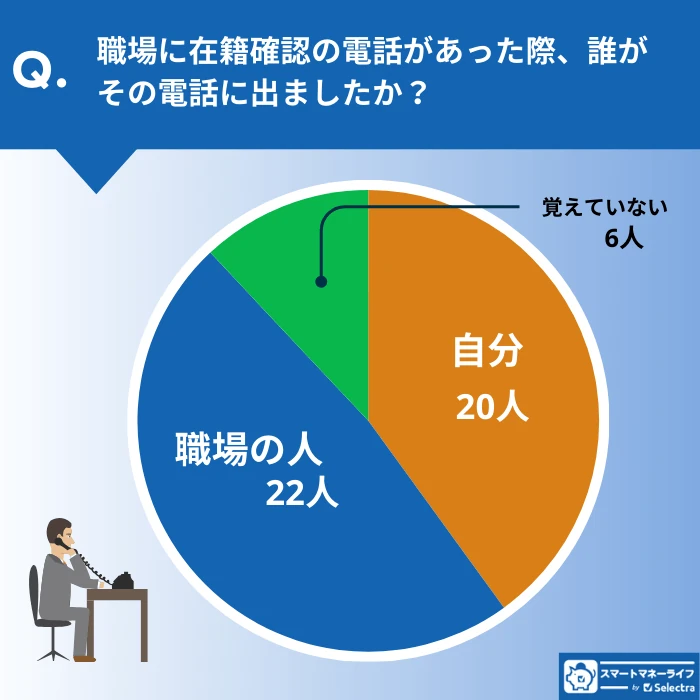 Q. 職場に在籍確認の電話があった際、誰がその電話に出ましたか？

覚えていない
6人

自分
20人

職場の人
22人

スマートマネーライフ
by Selectra